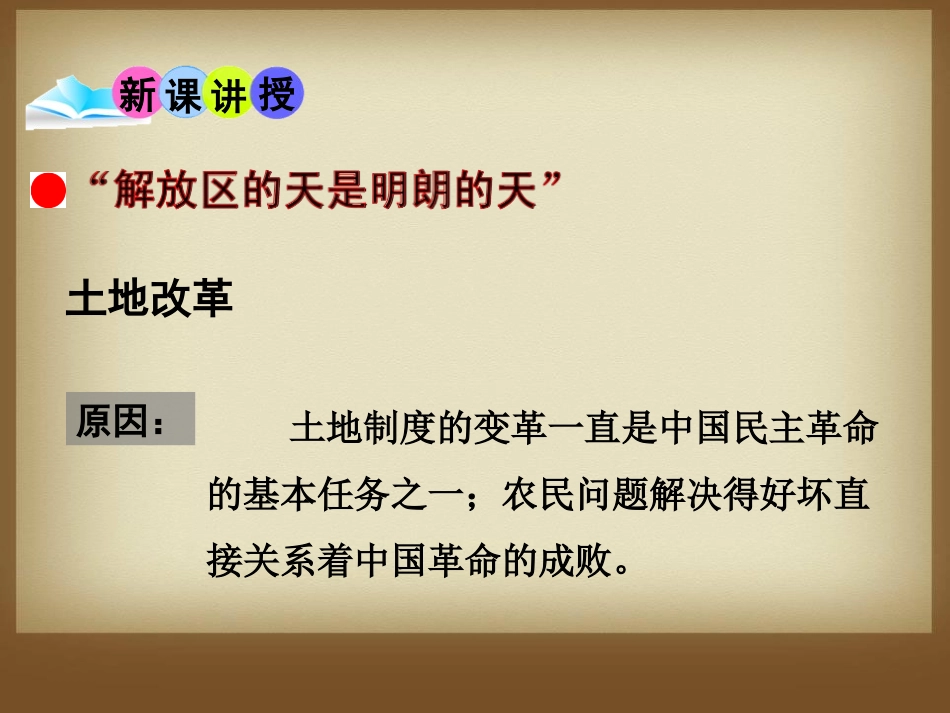 新课讲授

“解放区的天是明朗的天”

土地改革

原因：

土地制度的变革一直是中国民主革命的基本任务之一；农民问题解决得好坏直接关系着中国革命的成败。